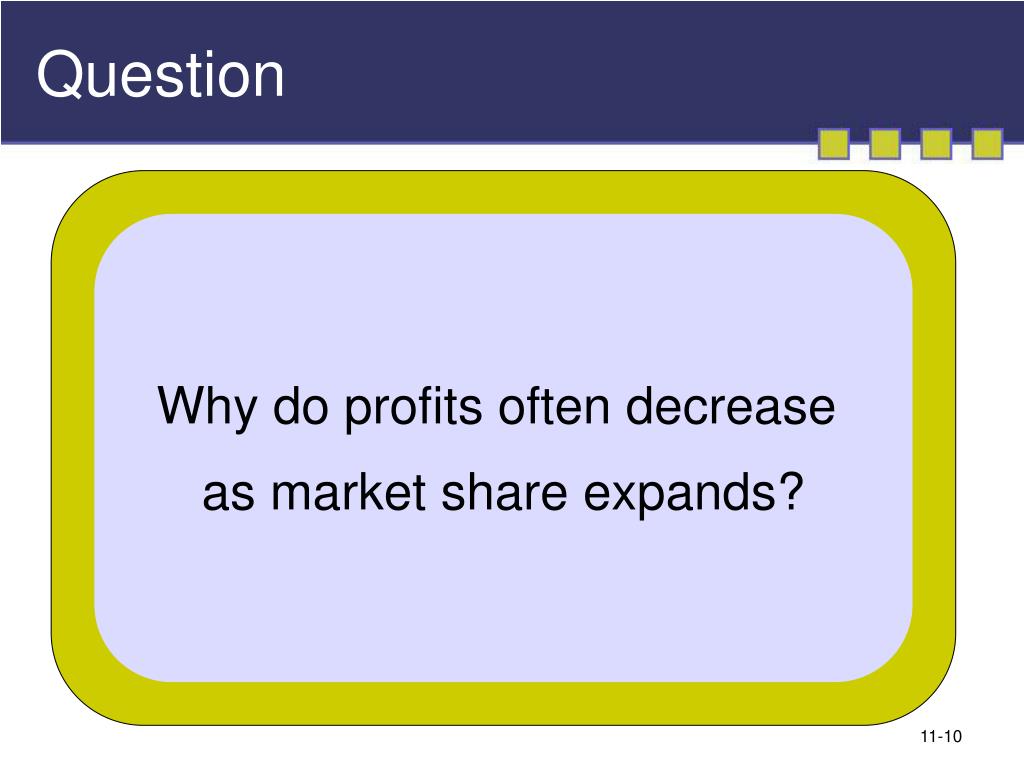 Question

Why do profits often decrease as market share expands?

11-10